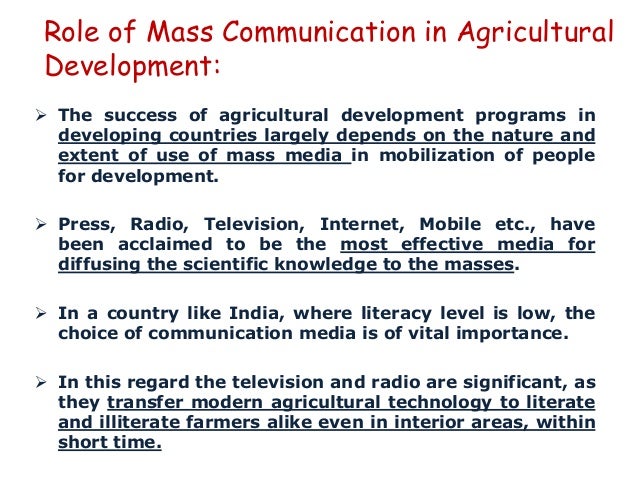 Role of Mass Communication in Agricultural Development:

➢ The success of agricultural development programs in developing countries largely depends on the nature and extent of use of mass media in mobilization of people for development.

➢ Press, Radio, Television, Internet, Mobile etc., have been acclaimed to be the most effective media for diffusing the scientific knowledge to the masses.

➢ In a country like India, where literacy level is low, the choice of communication media is of vital importance.

➢ In this regard the television and radio are significant, as they transfer modern agricultural technology to literate and illiterate farmers alike even in interior areas, within short time.